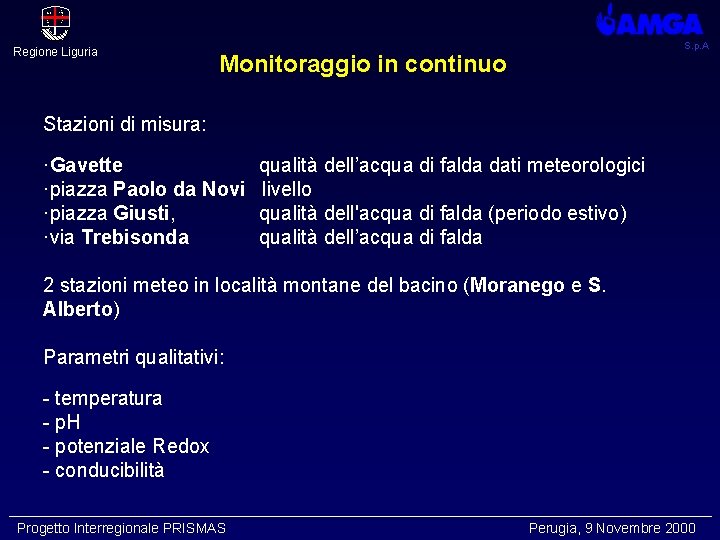 Regione Liguria

AMGA
S.p.A

Monitoraggio in continuo

Stazioni di misura:

·Gavette qualità dell’acqua di falda dati meteorologici
·piazza Paolo da Novi livello
·piazza Giusti, qualità dell'acqua di falda (periodo estivo)
·via Trebisonda qualità dell’acqua di falda

2 stazioni meteo in località montane del bacino (Moranego e S. Alberto)

Parametri qualitativi:

- temperatura
- pH
- potenziale Redox
- conducibilità

Progetto Interregionale PRISMAS

Perugia, 9 Novembre 2000